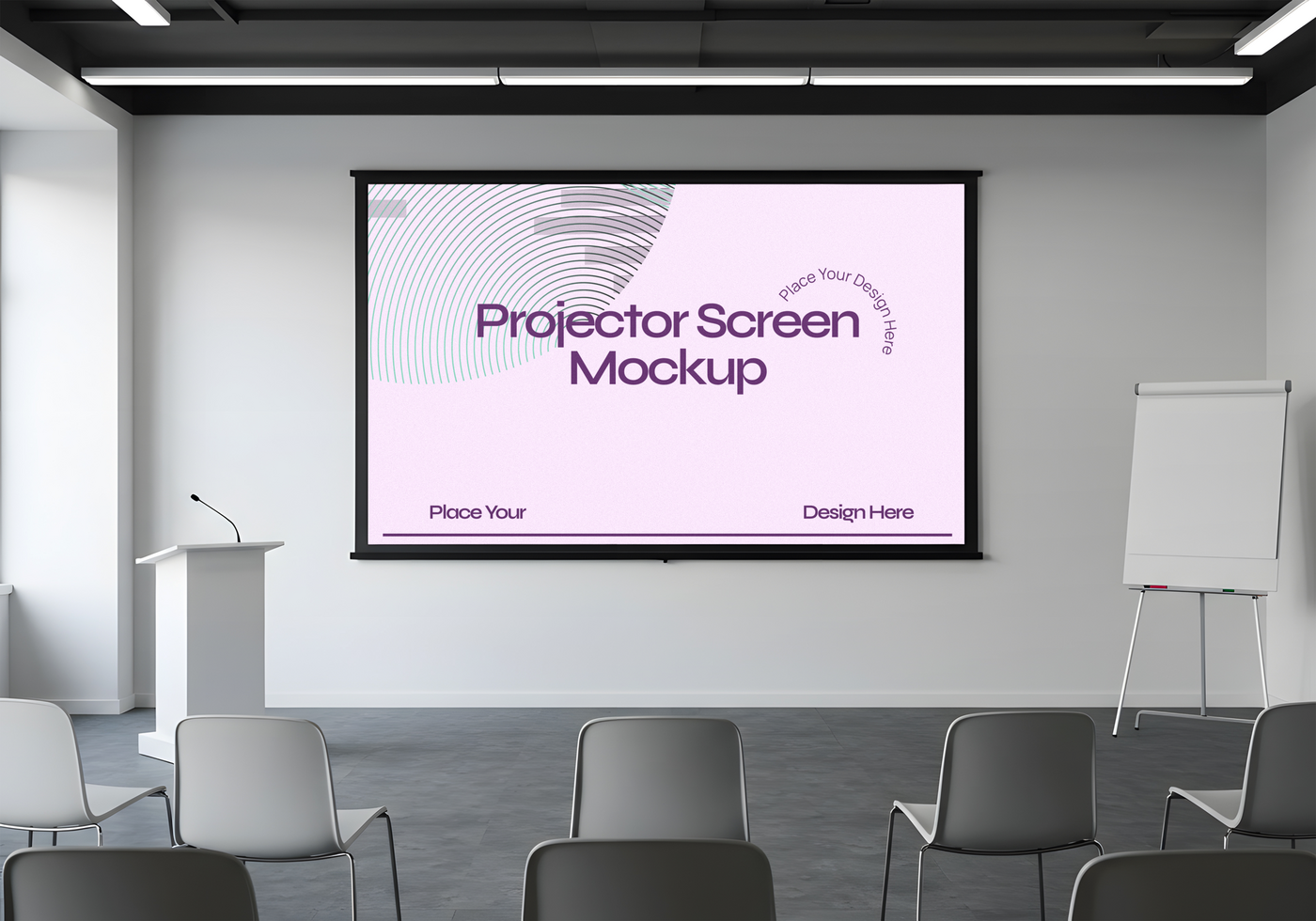 Place Your Design Here

Projector Screen Mockup

Place Your

Design Here